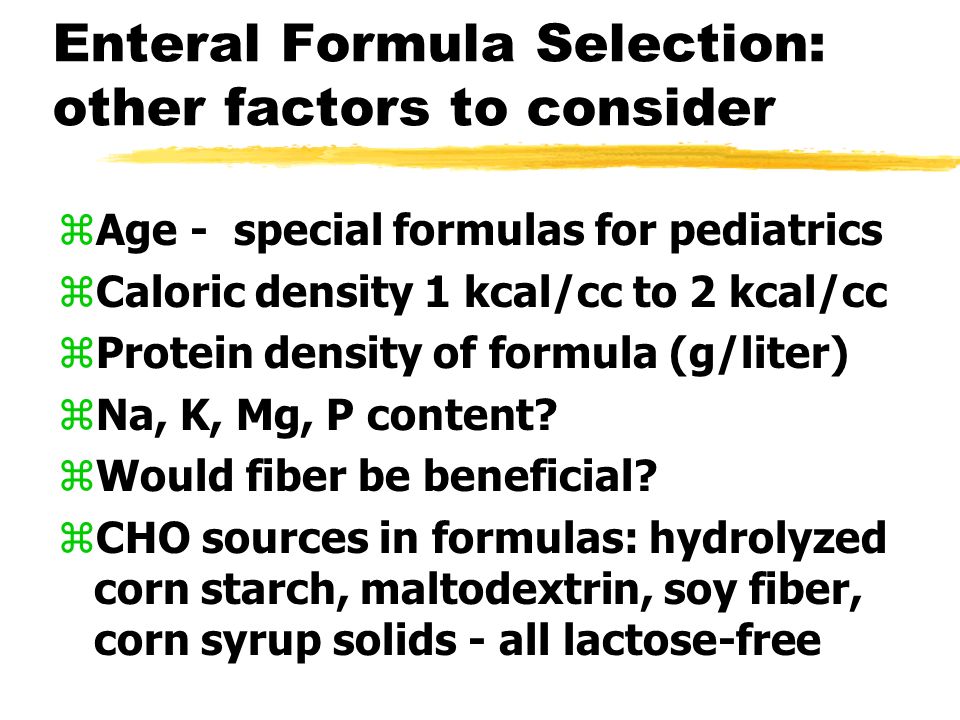 Enteral Formula Selection: other factors to consider

⌘Age - special formulas for pediatrics
⌘Caloric density 1 kcal/cc to 2 kcal/cc
⌘Protein density of formula (g/liter)
⌘Na, K, Mg, P content?
⌘Would fiber be beneficial?
⌘CHO sources in formulas: hydrolyzed corn starch, maltodextrin, soy fiber, corn syrup solids - all lactose-free